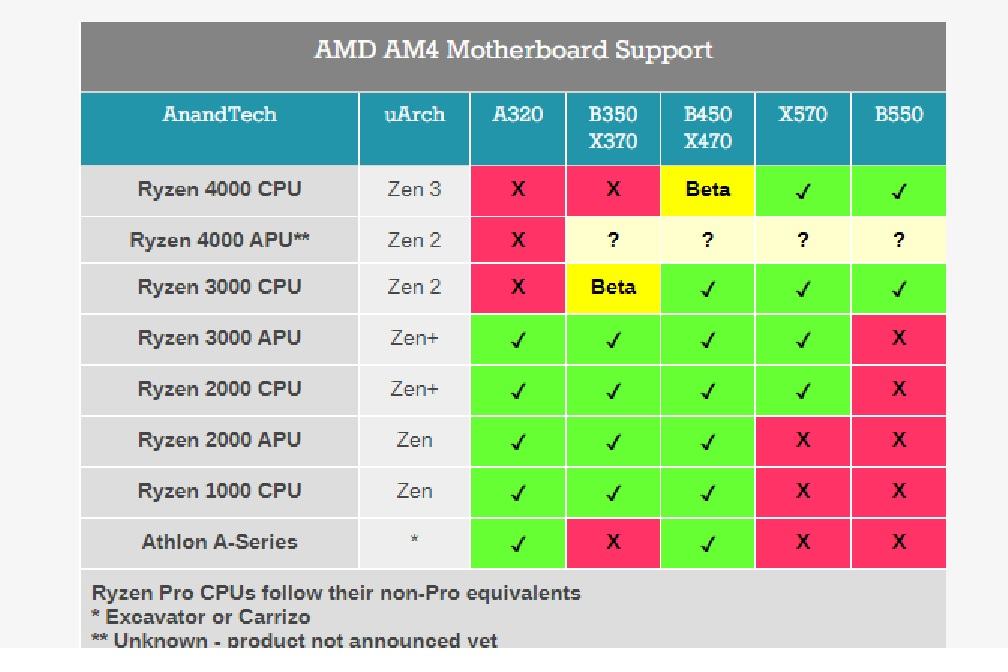 AMD AM4 Motherboard Support

| AnandTech | uArch | A320 | B350 X370 | B450 X470 | X570 | B550 |
|---|---|---|---|---|---|---|
| Ryzen 4000 CPU | Zen 3 | X | X | Beta | ✓ | ✓ |
| Ryzen 4000 APU** | Zen 2 | X | ? | ? | ? | ? |
| Ryzen 3000 CPU | Zen 2 | X | Beta | ✓ | ✓ | ✓ |
| Ryzen 3000 APU | Zen+ | ✓ | ✓ | ✓ | ✓ | X |
| Ryzen 2000 CPU | Zen+ | ✓ | ✓ | ✓ | ✓ | X |
| Ryzen 2000 APU | Zen | ✓ | ✓ | ✓ | X | X |
| Ryzen 1000 CPU | Zen | ✓ | ✓ | ✓ | X | X |
| Athlon A-Series | * | ✓ | X | ✓ | X | X |

Ryzen Pro CPUs follow their non-Pro equivalents
* Excavator or Carrizo
** Unknown - product not announced yet